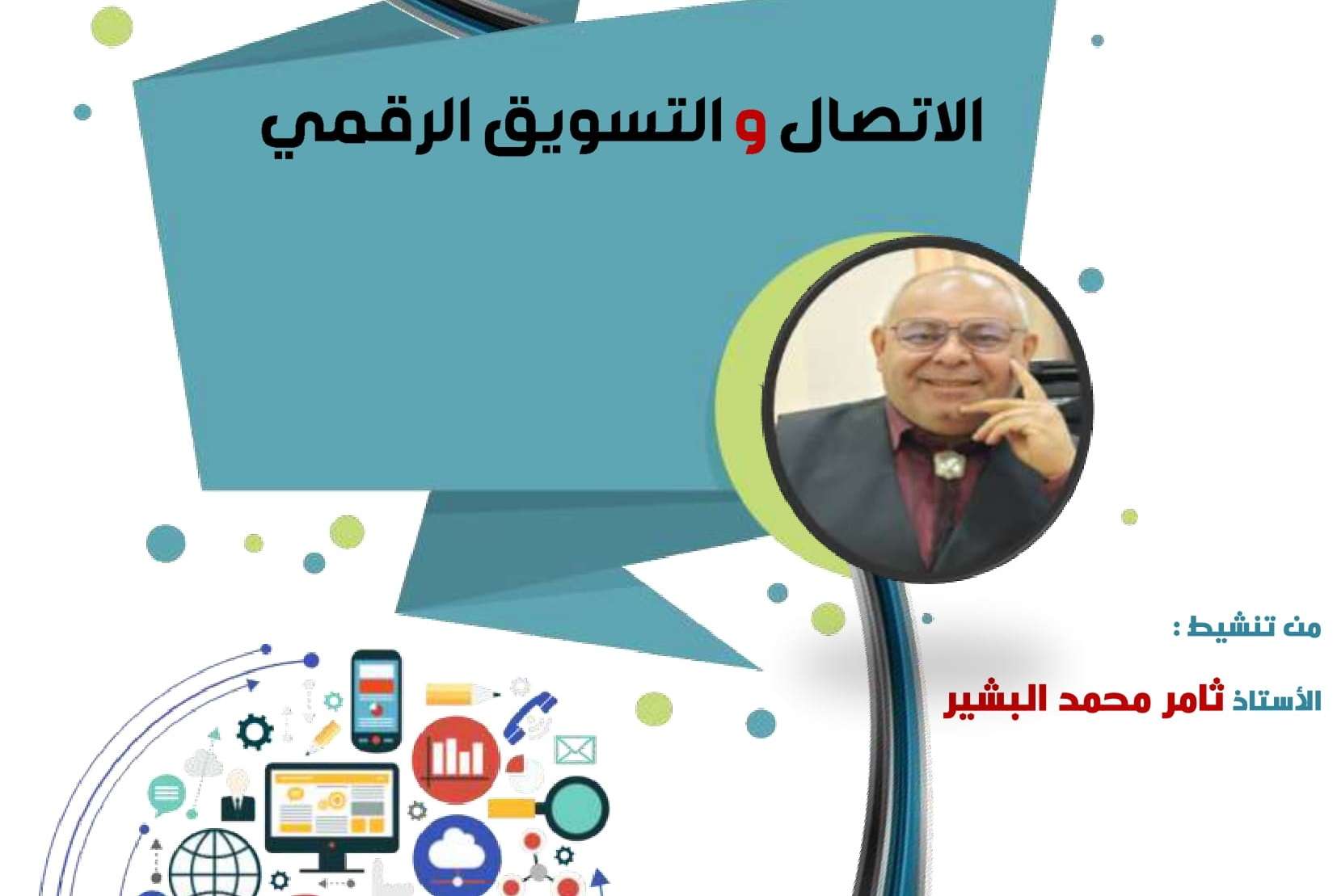 الاتصال و التسويق الرقمي

من تنشيط :

الأستاذ ثامر محمد البشير